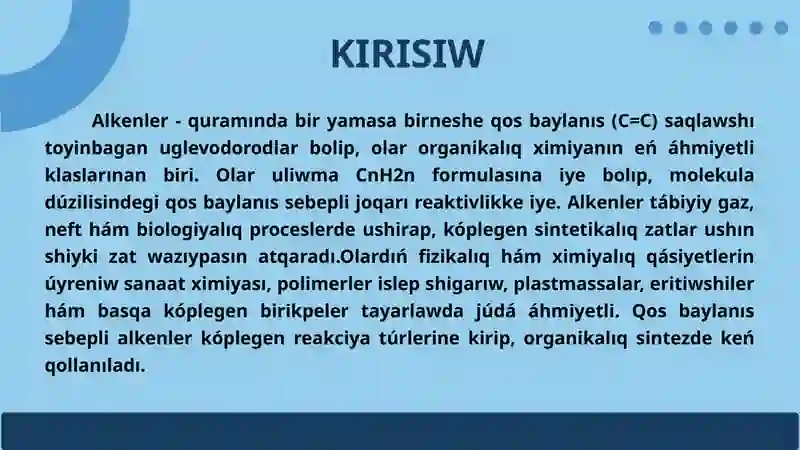 KIRISIW

Alkenler - quramında bir yamasa birneshe qos baylanıs (C=C) saqlawshı toyinbagan uglevodorodlar bolip, olar organikalıq ximiyanın eń áhmiyetli klaslarınan biri. Olar uliwma CnH2n formulasına iye bolıp, molekula dúzilisindegi qos baylanıs sebepli joqarı reaktivlikke iye. Alkenler tábiyiy gaz, neft hám biologiyalıq proceslerde ushirap, kóplegen sintetikalıq zatlar ushın shiyki zat wazıypasın atqaradı.Olardıń fizikalıq hám ximiyalıq qásiyetlerin úyreniw sanaat ximiyası, polimerler islep shigarıw, plastmassalar, eritiwshiler hám basqa kóplegen birikpeler tayarlawda júdá áhmiyetli. Qos baylanıs sebepli alkenler kóplegen reakciya túrlerine kirip, organikalıq sintezde keń qollanıladı.